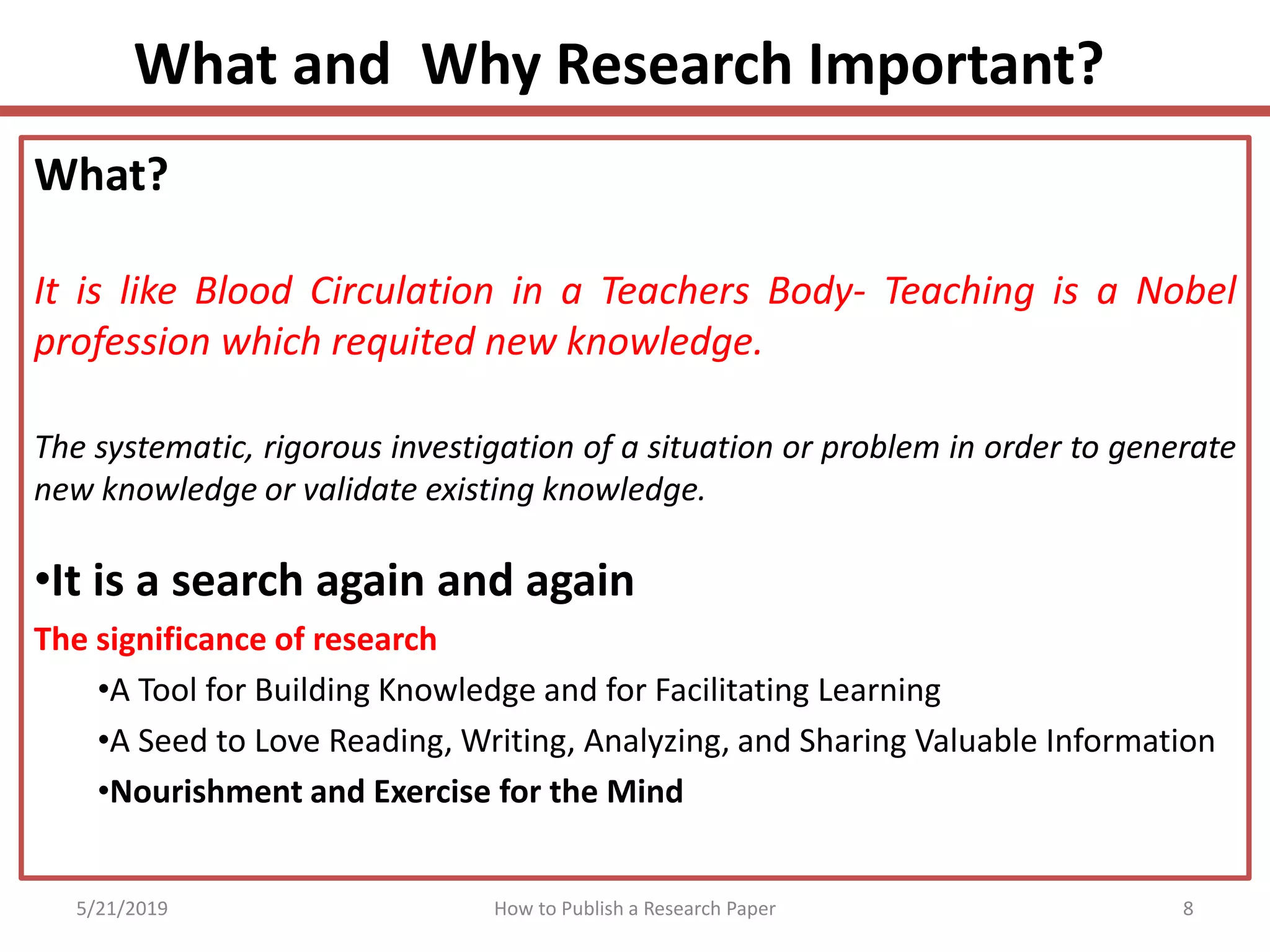 What and  Why Research Important?

What?

It is like Blood Circulation in a Teachers Body- Teaching is a Nobel profession which requited new knowledge.

The systematic, rigorous investigation of a situation or problem in order to generate new knowledge or validate existing knowledge.

•It is a search again and again

The significance of research

•A Tool for Building Knowledge and for Facilitating Learning

•A Seed to Love Reading, Writing, Analyzing, and Sharing Valuable Information

•Nourishment and Exercise for the Mind

5/21/2019

How to Publish a Research Paper

8